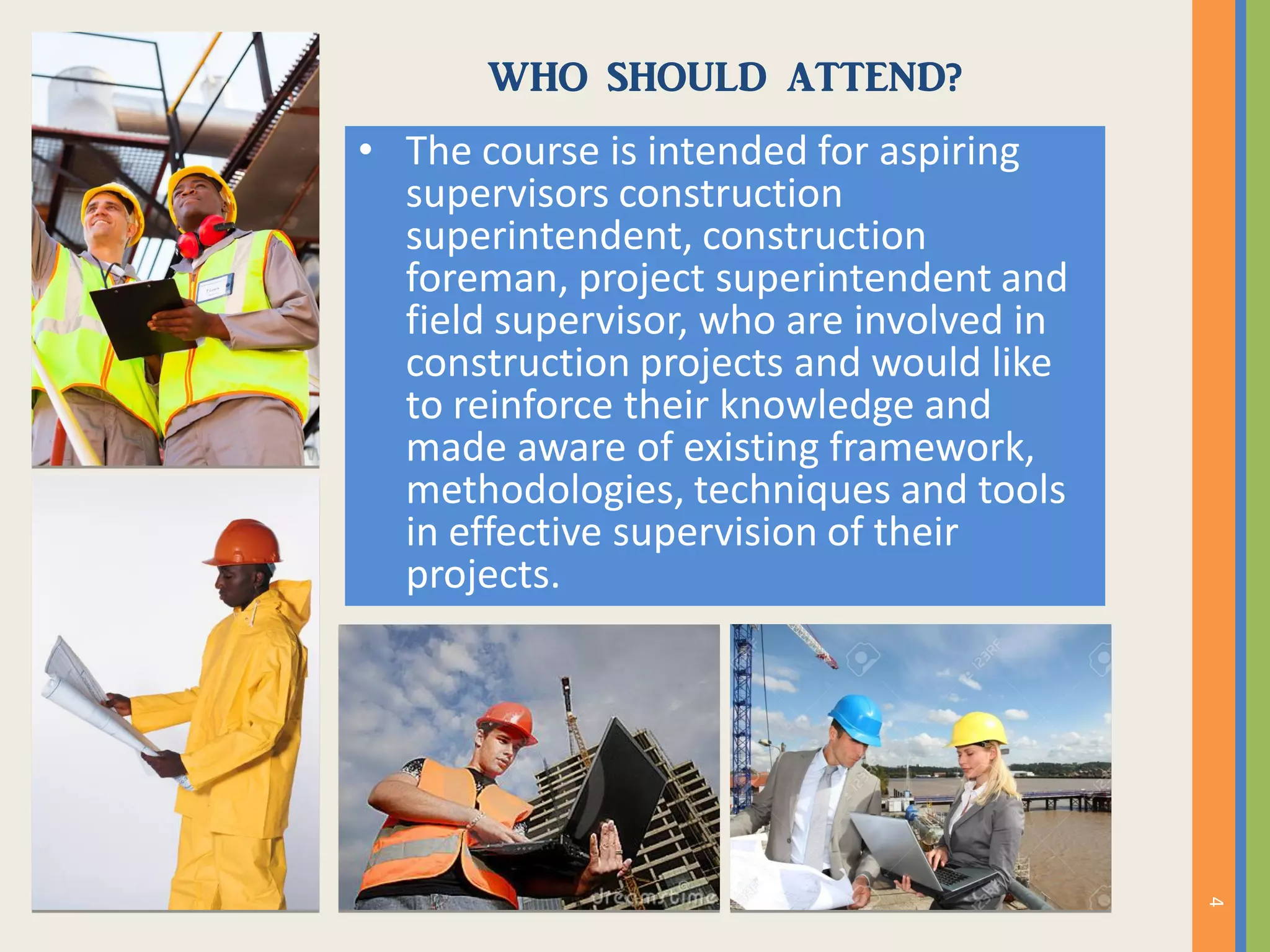 WHO SHOULD ATTEND?

• The course is intended for aspiring supervisors construction superintendent, construction foreman, project superintendent and field supervisor, who are involved in construction projects and would like to reinforce their knowledge and made aware of existing framework, methodologies, techniques and tools in effective supervision of their projects.

dreamstime

123RF

4